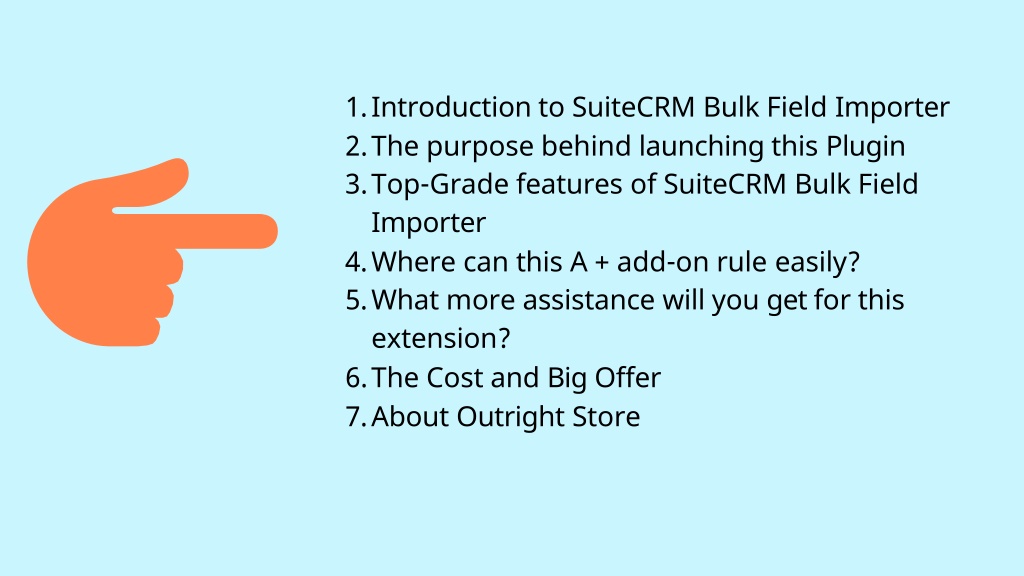 1. Introduction to SuiteCRM Bulk Field Importer
2. The purpose behind launching this Plugin
3. Top-Grade features of SuiteCRM Bulk Field Importer
4. Where can this A + add-on rule easily?
5. What more assistance will you get for this extension?
6. The Cost and Big Offer
7. About Outright Store